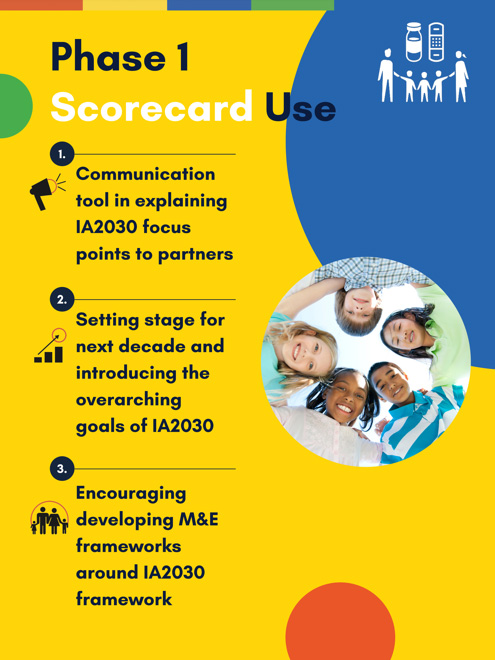 Phase 1
Scorecard Use

1.
Communication tool in explaining IA2030 focus points to partners

2.
Setting stage for next decade and introducing the overarching goals of IA2030

3.
Encouraging developing M&E frameworks around IA2030 framework